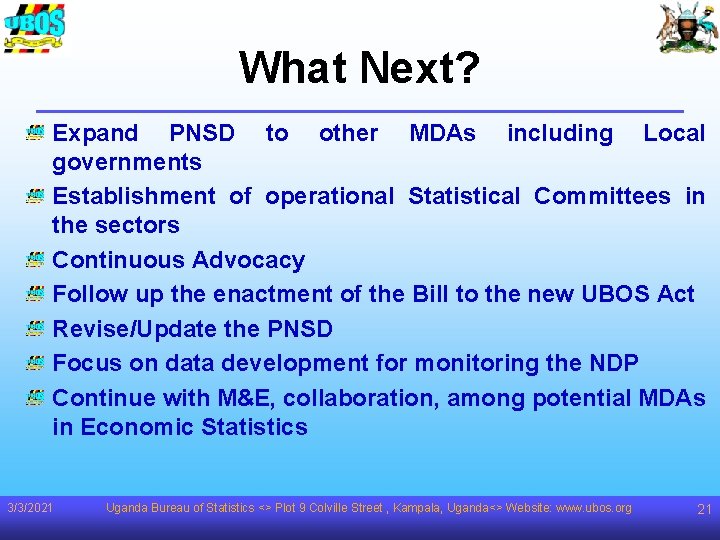 UBOS

What Next?

Expand PNSD to other MDAs including Local governments

Establishment of operational Statistical Committees in the sectors

Continuous Advocacy

Follow up the enactment of the Bill to the new UBOS Act

Revise/Update the PNSD

Focus on data development for monitoring the NDP

Continue with M&E, collaboration, among potential MDAs in Economic Statistics

3/3/2021 Uganda Bureau of Statistics <> Plot 9 Colville Street , Kampala, Uganda<> Website: www.ubos.org 21